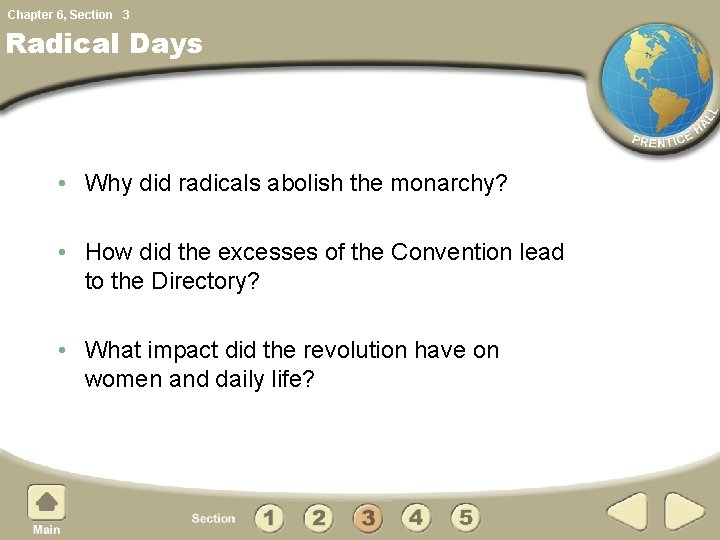 Chapter 6, Section 3

Radical Days

PRENTICE HALL

• Why did radicals abolish the monarchy?

• How did the excesses of the Convention lead to the Directory?

• What impact did the revolution have on women and daily life?

Main

Section 1 2 3 4 5